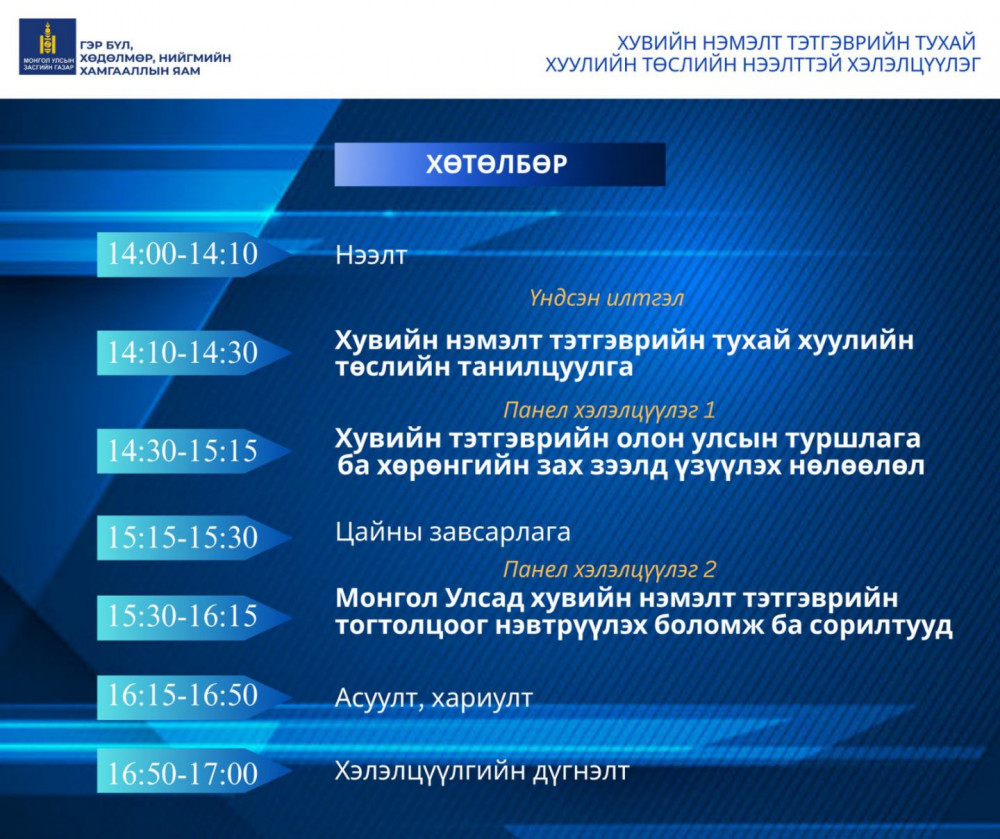 МОНГОЛ УЛСЫН ЗАСГИЙН ГАЗАР
ГЭР БҮЛ, ХӨДӨЛМӨР, НИЙГМИЙН ХАМГААЛЛЫН ЯАМ

ХУВИЙН НЭМЭЛТ ТЭТГЭВРИЙН ТУХАЙ ХУУЛИЙН ТӨСЛИЙН НЭЭЛТТЭЙ ХЭЛЭЛЦҮҮЛЭГ

ХӨТӨЛБӨР

14:00-14:10
Нээлт

Үндсэн илтгэл

14:10-14:30
Хувийн нэмэлт тэтгэврийн тухай хуулийн төслийн танилцуулга

Панел хэлэлцүүлэг 1

14:30-15:15
Хувийн тэтгэврийн олон улсын туршлага ба хөрөнгийн зах зээлд үзүүлэх нөлөөлөл

15:15-15:30
Цайны завсарлага

Панел хэлэлцүүлэг 2

15:30-16:15
Монгол Улсад хувийн нэмэлт тэтгэврийн тогтолцоог нэвтрүүлэх боломж ба сорилтууд

16:15-16:50
Асуулт, хариулт

16:50-17:00
Хэлэлцүүлгийн дүгнэлт